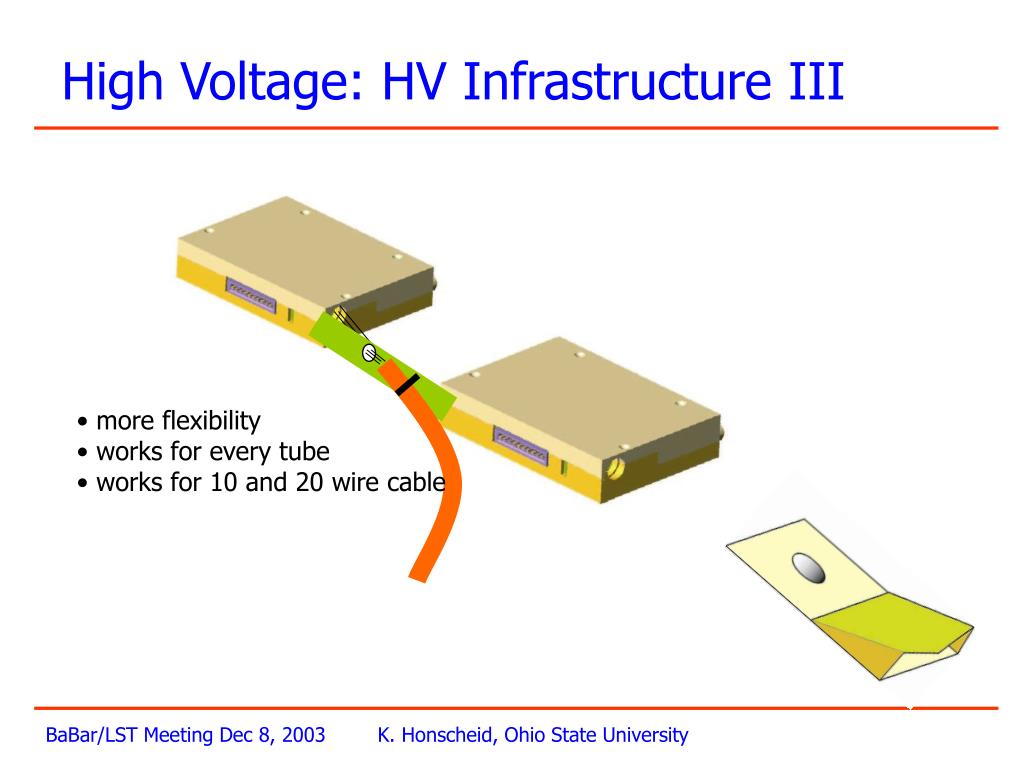 High Voltage: HV Infrastructure III

• more flexibility
• works for every tube
• works for 10 and 20 wire cable

BaBar/LST Meeting Dec 8, 2003 K. Honscheid, Ohio State University